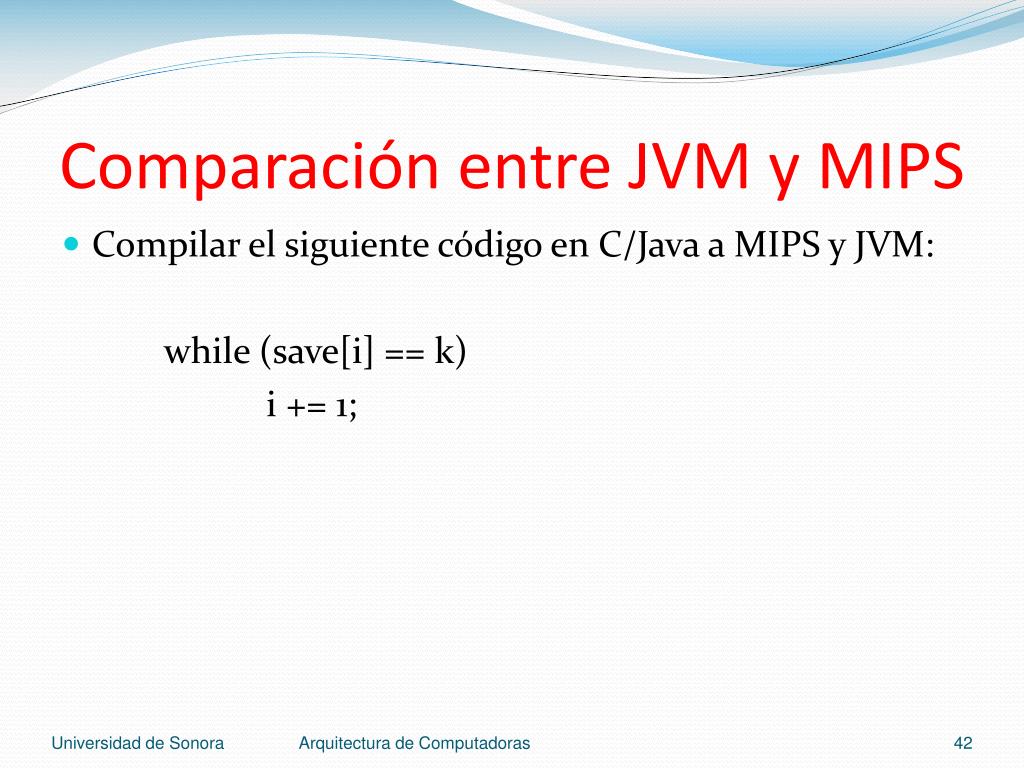 Comparación entre JVM y MIPS

Compilar el siguiente código en C/Java a MIPS y JVM:

while (save[i] == k)
i += 1;

Universidad de Sonora

Arquitectura de Computadoras

42